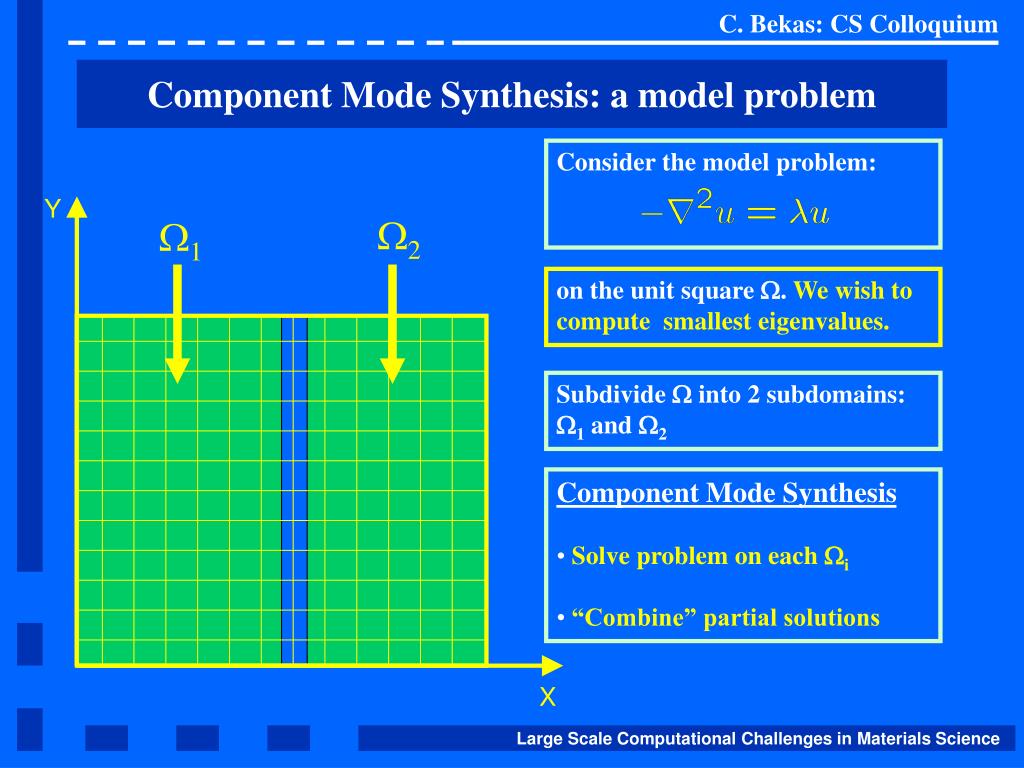 C. Bekas: CS Colloquium

Component Mode Synthesis: a model problem

Y

$\Omega_1$

$\Omega_2$

X

Consider the model problem:
$-\nabla^2 u = \lambda u$

on the unit square $\Omega$. We wish to compute smallest eigenvalues.

Subdivide $\Omega$ into 2 subdomains: $\Omega_1$ and $\Omega_2$

Component Mode Synthesis

• Solve problem on each $\Omega_i$

• “Combine” partial solutions

Large Scale Computational Challenges in Materials Science